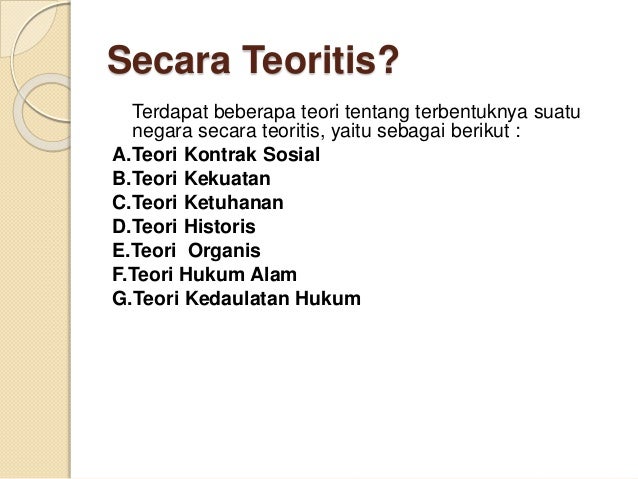 Secara Teoritis?

Terdapat beberapa teori tentang terbentuknya suatu negara secara teoritis, yaitu sebagai berikut :

A.Teori Kontrak Sosial
B.Teori Kekuatan
C.Teori Ketuhanan
D.Teori Historis
E.Teori  Organis
F.Teori Hukum Alam
G.Teori Kedaulatan Hukum